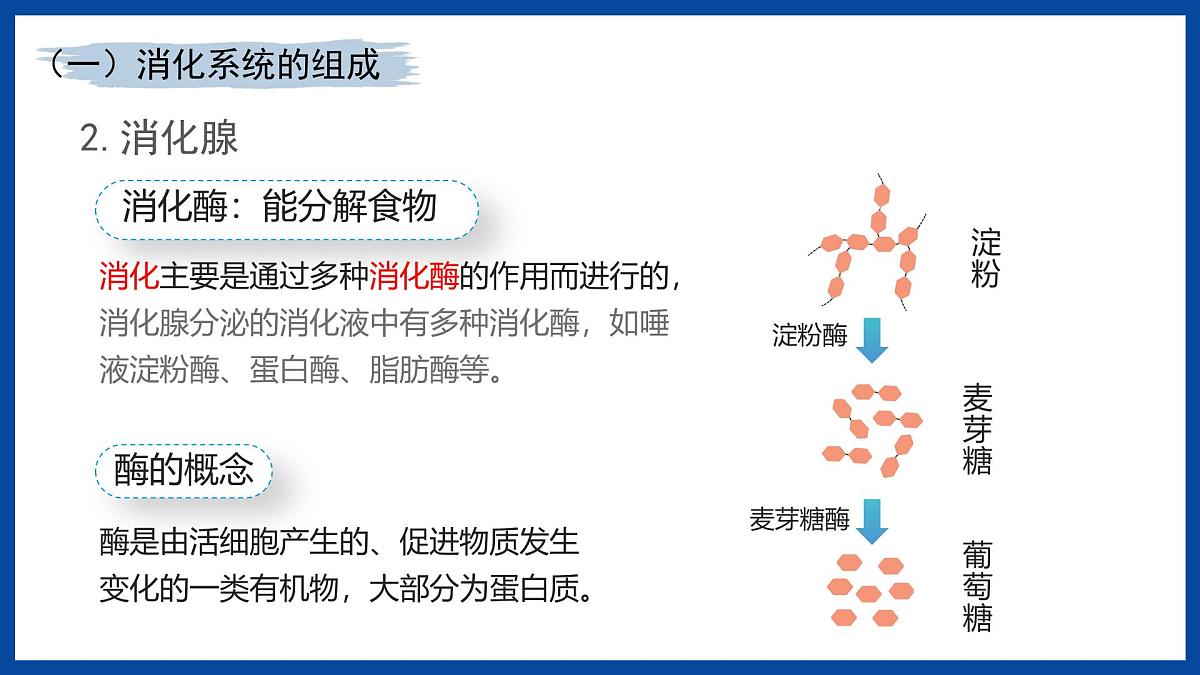 （一）消化系统的组成

2. 消化腺

消化酶：能分解食物

消化主要是通过多种消化酶的作用而进行的，消化腺分泌的消化液中有多种消化酶，如唾液淀粉酶、蛋白酶、脂肪酶等。

酶的概念

酶是由活细胞产生的、促进物质发生变化的一类有机物，大部分为蛋白质。

淀粉

淀粉酶

麦芽糖

麦芽糖酶

葡萄糖